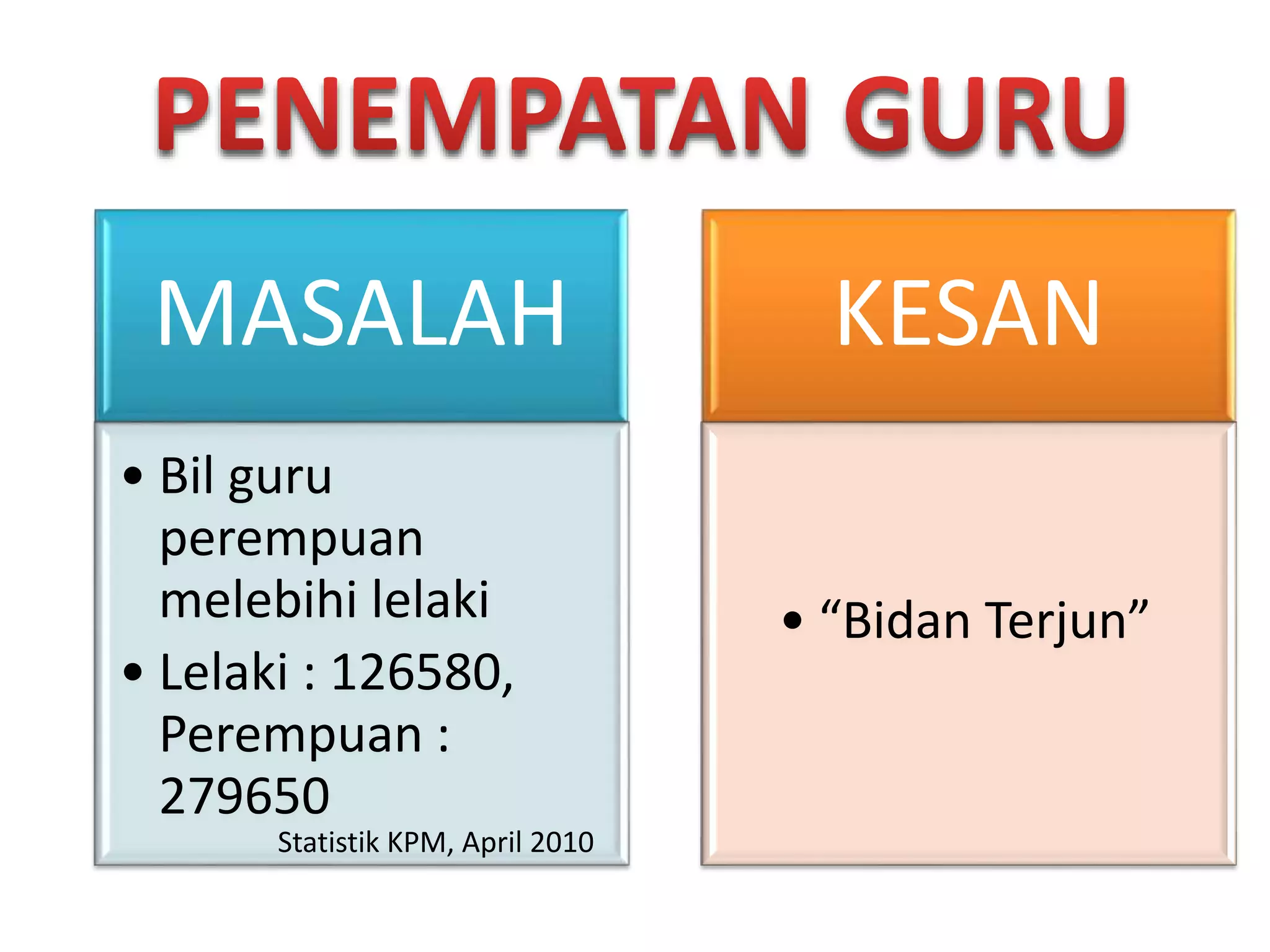 PENEMPATAN GURU

MASALAH

• Bil guru perempuan melebihi lelaki
• Lelaki : 126580, Perempuan : 279650

Statistik KPM, April 2010

KESAN

• “Bidan Terjun”